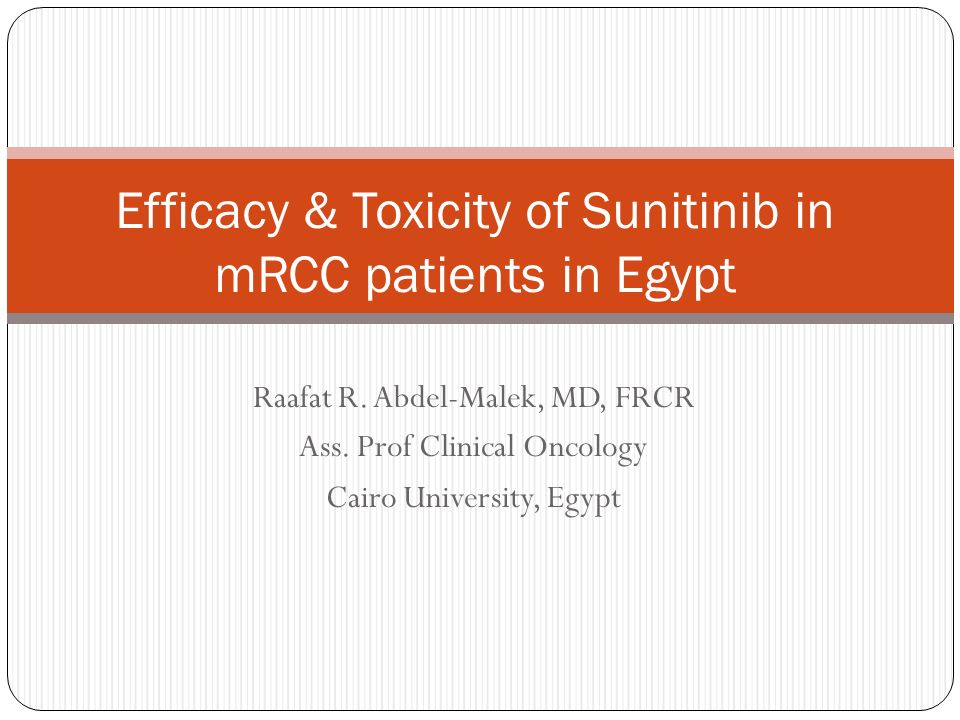 Efficacy & Toxicity of Sunitinib in mRCC patients in Egypt

Raafat R. Abdel-Malek, MD, FRCR
Ass. Prof Clinical Oncology
Cairo University, Egypt